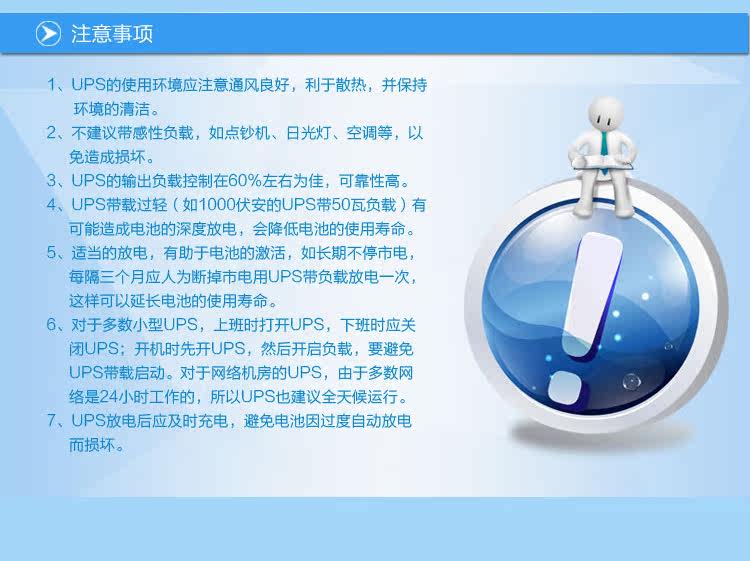 注意事项

1、UPS的使用环境应注意通风良好，利于散热，并保持环境的清洁。

2、不建议带感性负载，如点钞机、日光灯、空调等，以免造成损坏。

3、UPS的输出负载控制在60%左右为佳，可靠性高。

4、UPS带载过轻（如1000伏安的UPS带50瓦负载）有可能造成电池的深度放电，会降低电池的使用寿命。

5、适当的放电，有助于电池的激活，如长期不停市电，每隔三个月应人为断掉市电用UPS带负载放电一次，这样可以延长电池的使用寿命。

6、对于多数小型UPS，上班时打开UPS，下班时应关闭UPS；开机时先开UPS，然后开启负载，要避免UPS带载启动。对于网络机房的UPS，由于多数网络是24小时工作的，所以UPS也建议全天候运行。

7、UPS放电后应及时充电，避免电池因过度自动放电而损坏。